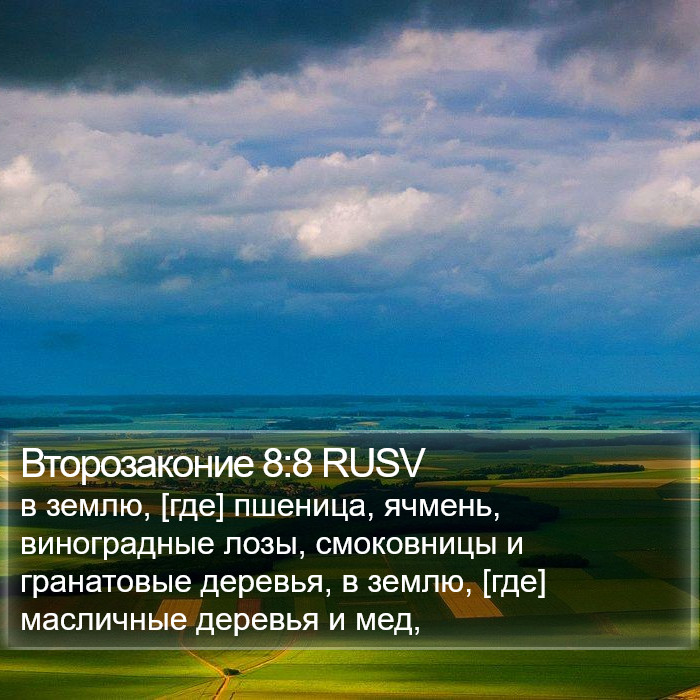 Второзаконие 8:8 RUSV

в землю, [где] пшеница, ячмень, виноградные лозы, смоковницы и гранатовые деревья, в землю, [где] масличные деревья и мед,